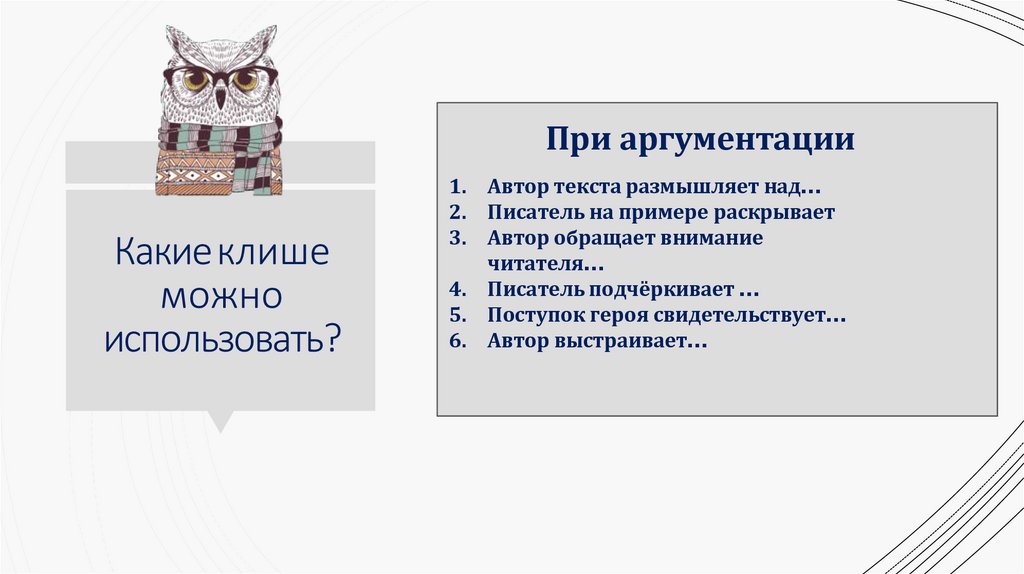 Какие клише можно использовать?

При аргументации

1. Автор текста размышляет над…
2. Писатель на примере раскрывает
3. Автор обращает внимание читателя…
4. Писатель подчёркивает …
5. Поступок героя свидетельствует…
6. Автор выстраивает…